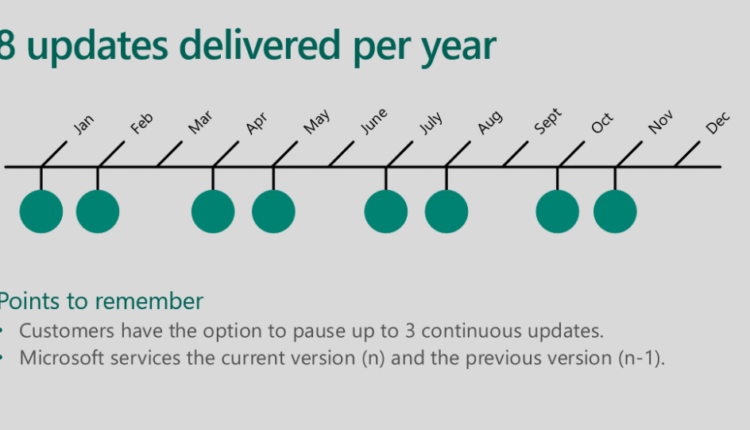 8 updates delivered per year

Jan Feb Mar Apr May June July Aug Sept Oct Nov Dec

Points to remember
• Customers have the option to pause up to 3 continuous updates.
• Microsoft services the current version (n) and the previous version (n-1).